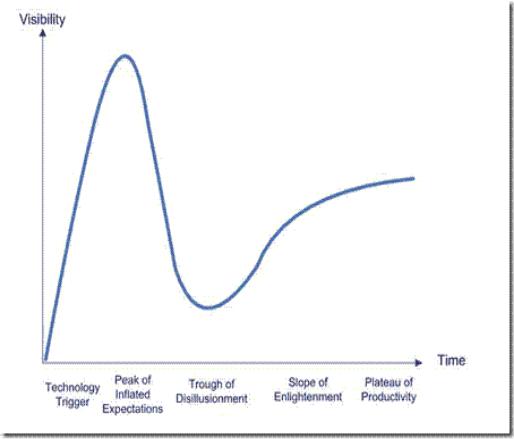 Visibility

Time

Technology Trigger

Peak of Inflated Expectations

Trough of Disillusionment

Slope of Enlightenment

Plateau of Productivity